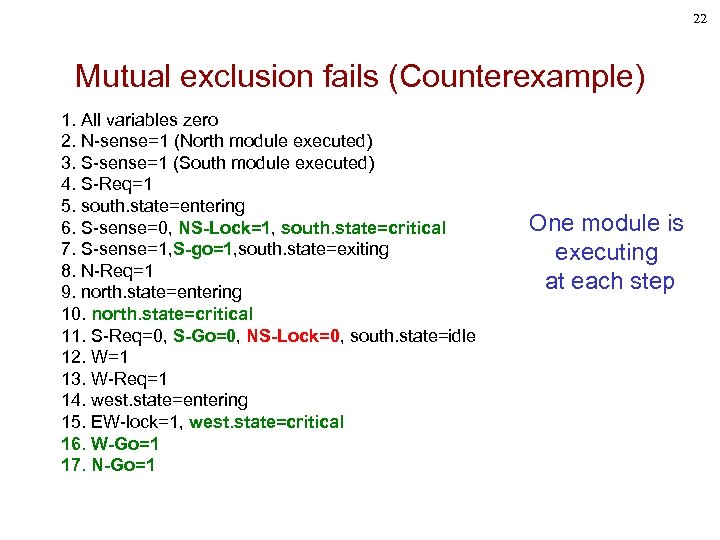 22

Mutual exclusion fails (Counterexample)

1. All variables zero
2. N-sense=1 (North module executed)
3. S-sense=1 (South module executed)
4. S-Req=1
5. south.state=entering
6. S-sense=0, NS-Lock=1, south.state=critical
7. S-sense=1,S-go=1,south.state=exiting
8. N-Req=1
9. north.state=entering
10. north.state=critical
11. S-Req=0, S-Go=0, NS-Lock=0, south.state=idle
12. W=1
13. W-Req=1
14. west.state=entering
15. EW-lock=1, west.state=critical
16. W-Go=1
17. N-Go=1

One module is executing at each step